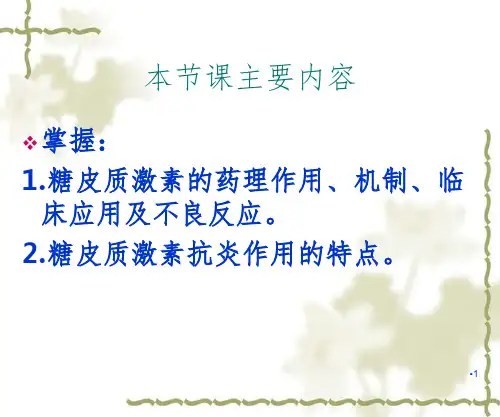 本节课主要内容

❖ 掌握：

1.糖皮质激素的药理作用、机制、临床应用及不良反应。

2.糖皮质激素抗炎作用的特点。

•1